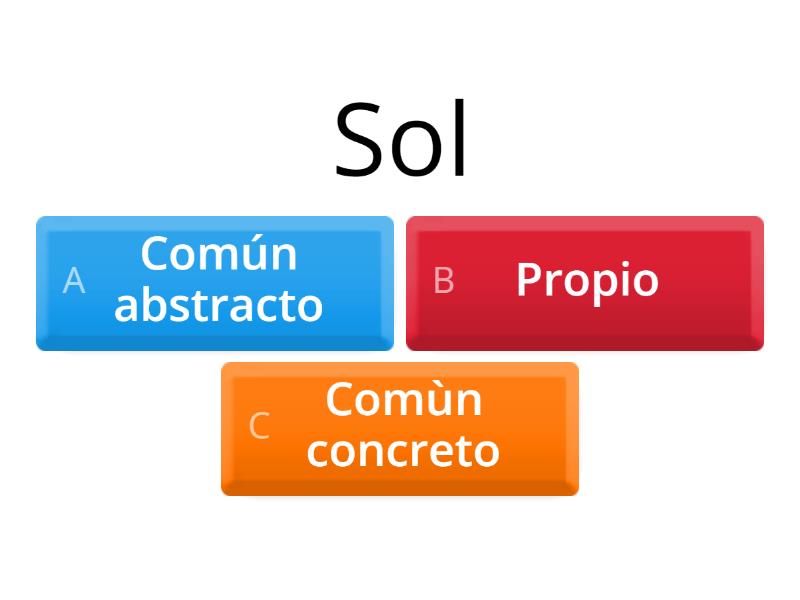 Sol

A Común abstracto

B Propio

C Comùn concreto